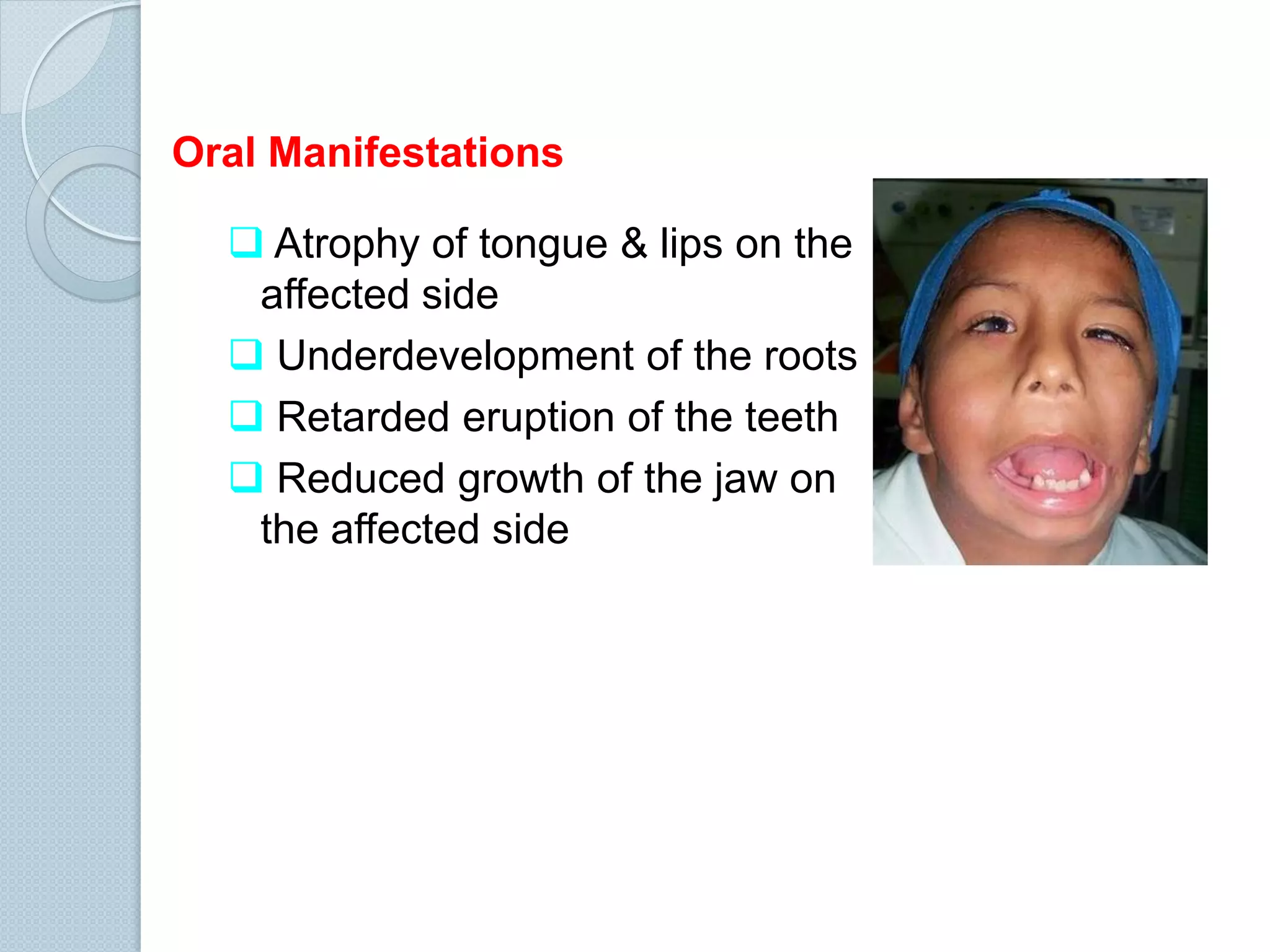 Oral Manifestations

❑ Atrophy of tongue & lips on the affected side

❑ Underdevelopment of the roots

❑ Retarded eruption of the teeth

❑ Reduced growth of the jaw on the affected side